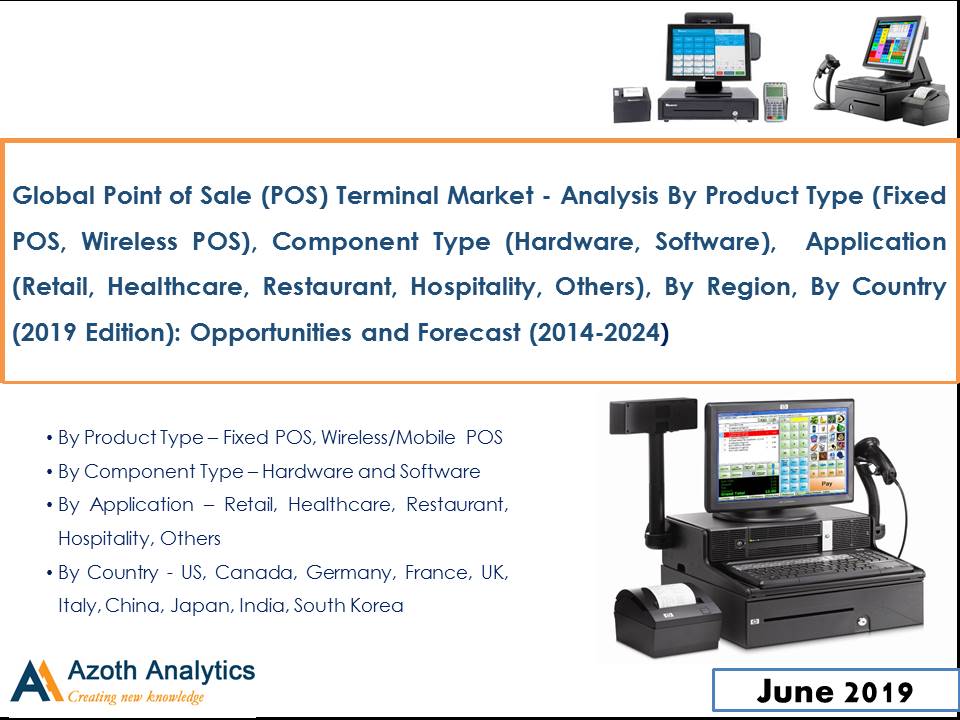 Global Point of Sale (POS) Terminal Market - Analysis By Product Type (Fixed POS, Wireless POS), Component Type (Hardware, Software), Application (Retail, Healthcare, Restaurant, Hospitality, Others), By Region, By Country (2019 Edition): Opportunities and Forecast (2014-2024)

• By Product Type – Fixed POS, Wireless/Mobile POS
• By Component Type – Hardware and Software
• By Application – Retail, Healthcare, Restaurant, Hospitality, Others
• By Country - US, Canada, Germany, France, UK, Italy, China, Japan, India, South Korea

Azoth Analytics
Creating new knowledge

June 2019